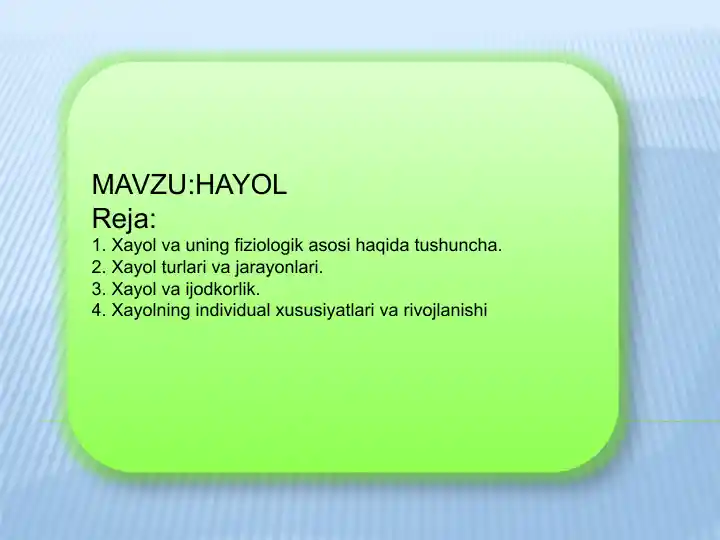 MAVZU:HAYOL
Reja:
1. Xayol va uning fiziologik asosi haqida tushuncha.
2. Xayol turlari va jarayonlari.
3. Xayol va ijodkorlik.
4. Xayolning individual xususiyatlari va rivojlanishi